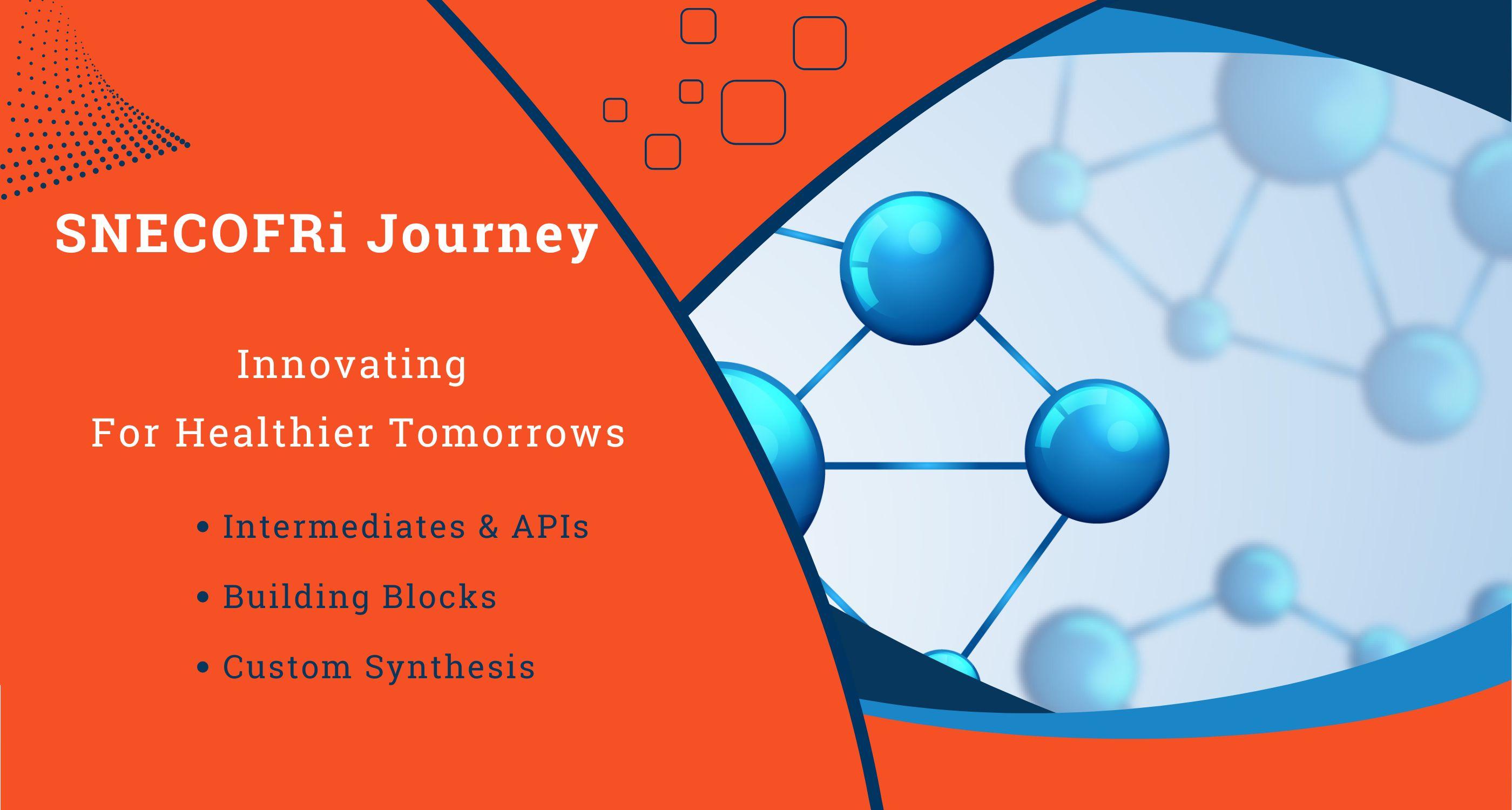 SNECOFRi Journey

Innovating
For Healthier Tomorrows

• Intermediates & APIs
• Building Blocks
• Custom Synthesis